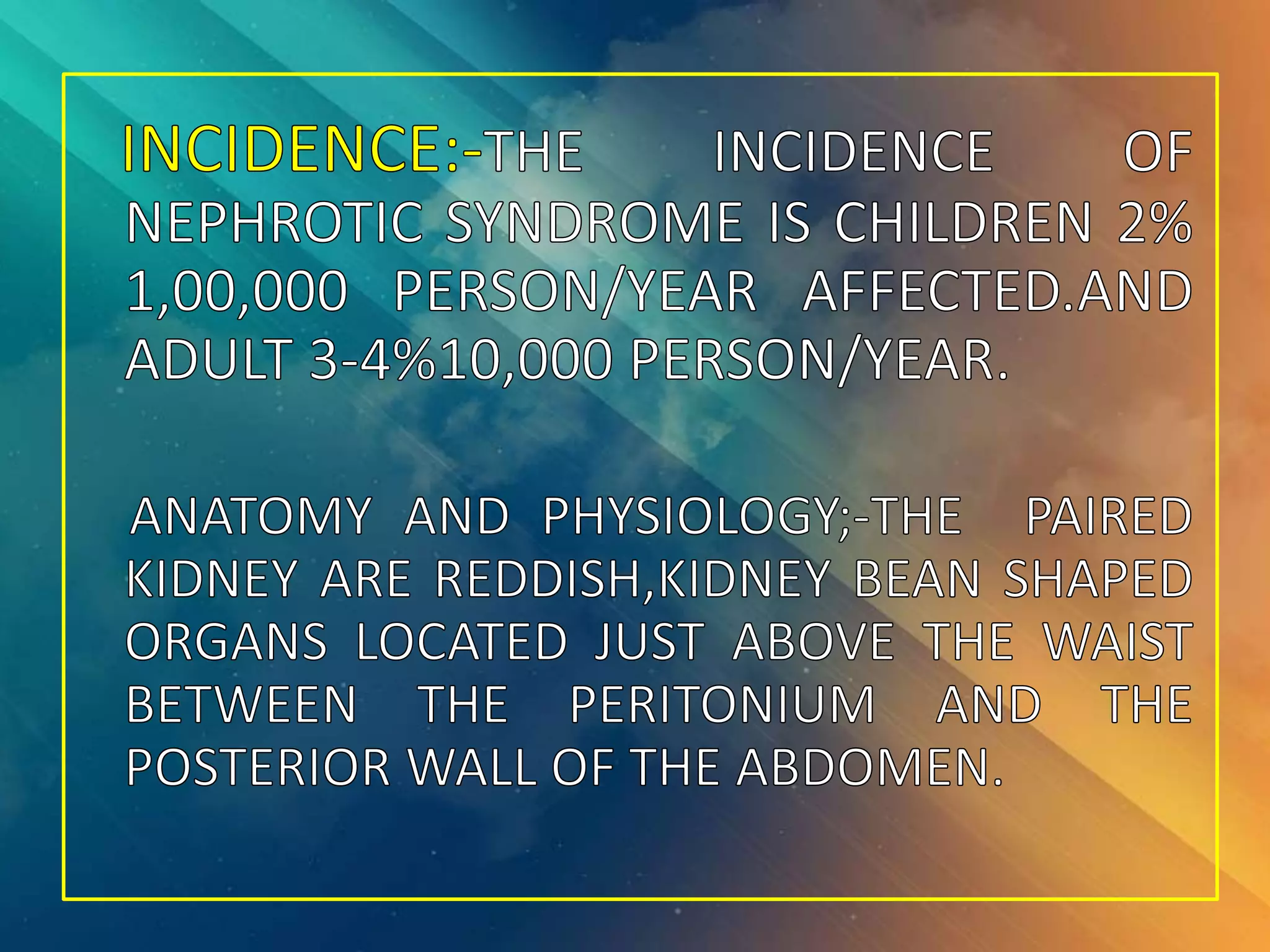 INCIDENCE:-THE INCIDENCE OF NEPHROTIC SYNDROME IS CHILDREN 2% 1,00,000 PERSON/YEAR AFFECTED.AND ADULT 3-4%10,000 PERSON/YEAR.

ANATOMY AND PHYSIOLOGY;-THE PAIRED KIDNEY ARE REDDISH,KIDNEY BEAN SHAPED ORGANS LOCATED JUST ABOVE THE WAIST BETWEEN THE PERITONIUM AND THE POSTERIOR WALL OF THE ABDOMEN.